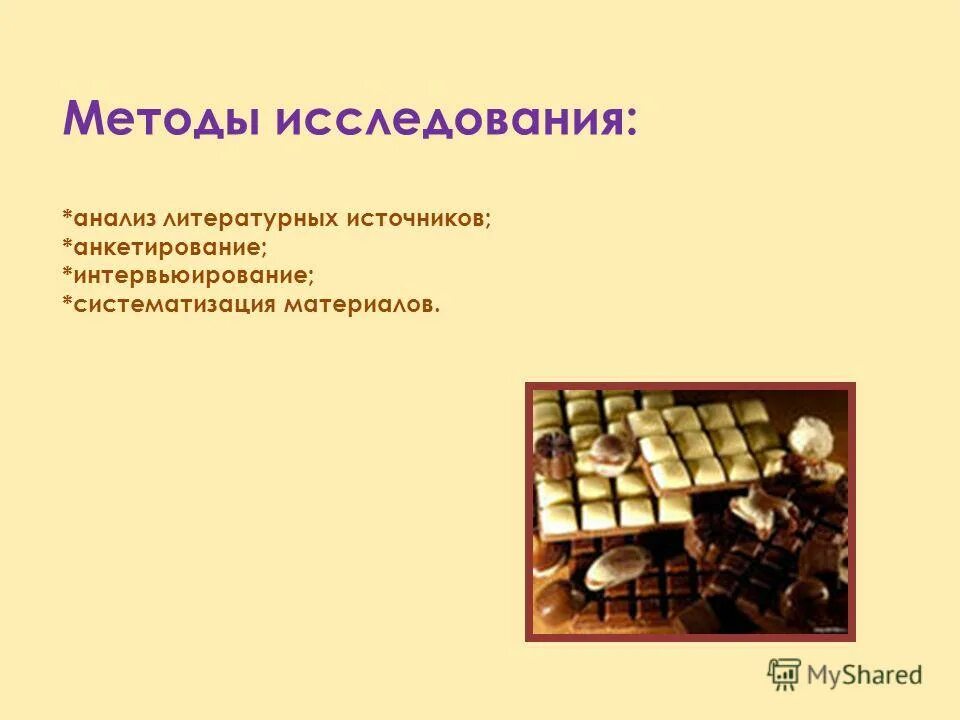 Методы исследования:

*анализ литературных источников;
*анкетирование;
*интервьюирование;
*систематизация материалов.

MyShared